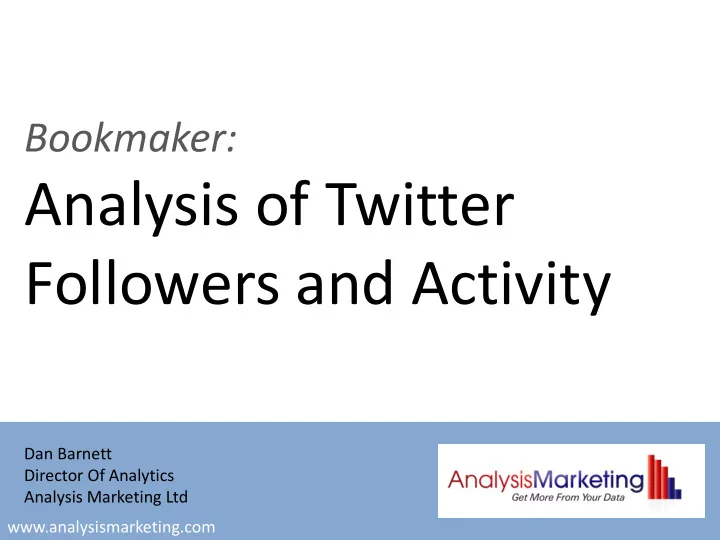 Bookmaker:

Analysis of Twitter Followers and Activity

Dan Barnett
Director Of Analytics
Analysis Marketing Ltd

www.analysismarketing.com

AnalysisMarketing
Get More From Your Data